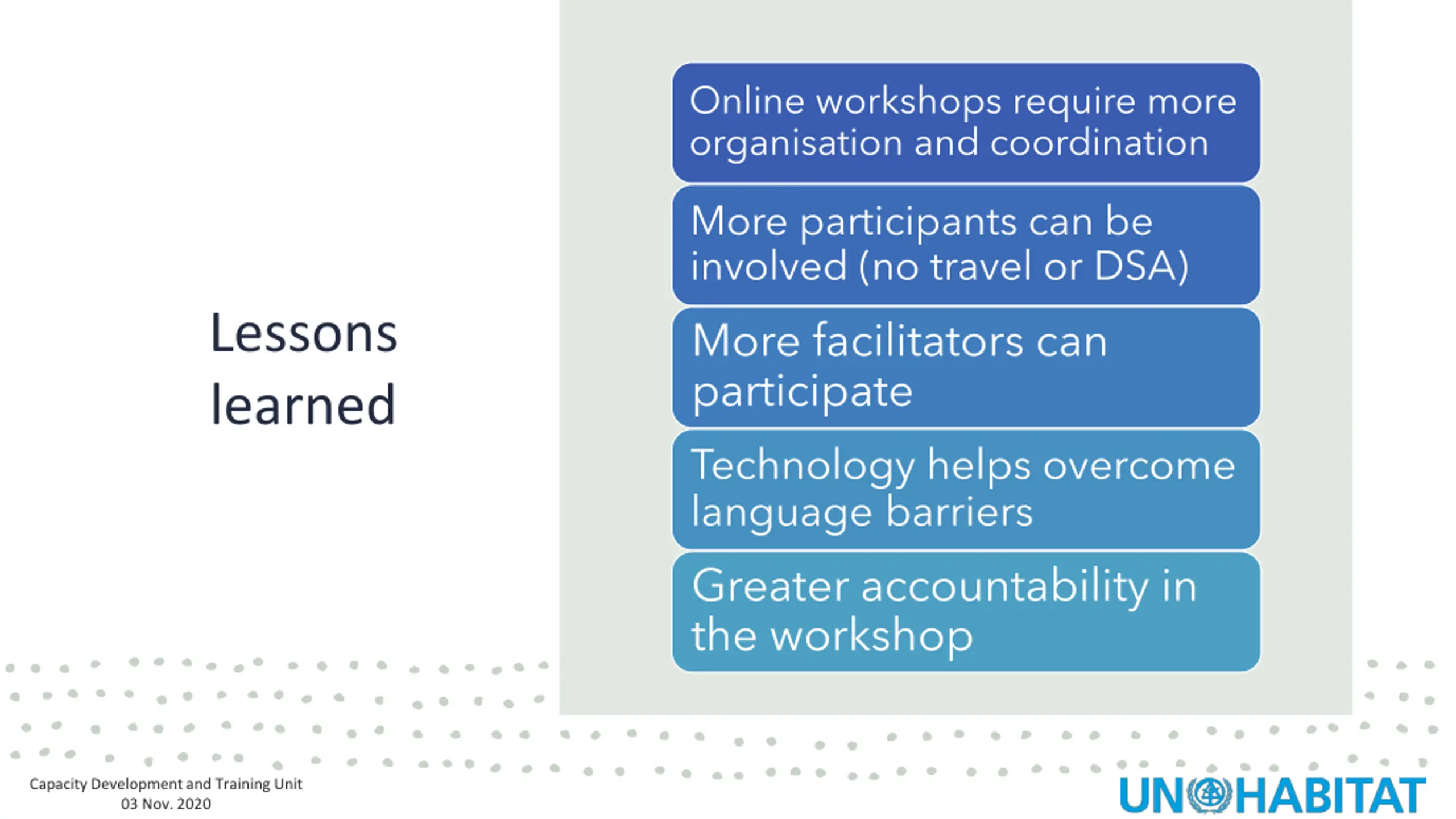 Lessons learned

Online workshops require more organisation and coordination

More participants can be involved (no travel or DSA)

More facilitators can participate

Technology helps overcome language barriers

Greater accountability in the workshop

Capacity Development and Training Unit
03 Nov. 2020

UN HABITAT